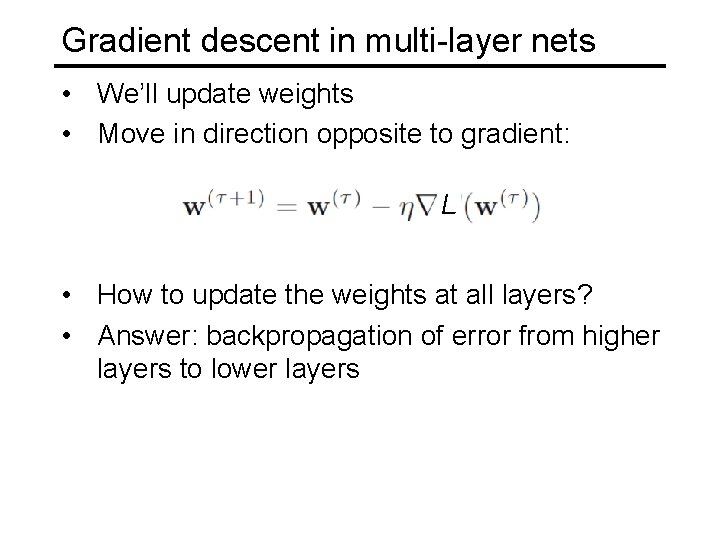 Gradient descent in multi-layer nets

• We'll update weights
• Move in direction opposite to gradient:

$\mathbf{w}^{(\tau+1)} = \mathbf{w}^{(\tau)} - \eta \nabla L(\mathbf{w}^{(\tau)})$

• How to update the weights at all layers?
• Answer: backpropagation of error from higher layers to lower layers